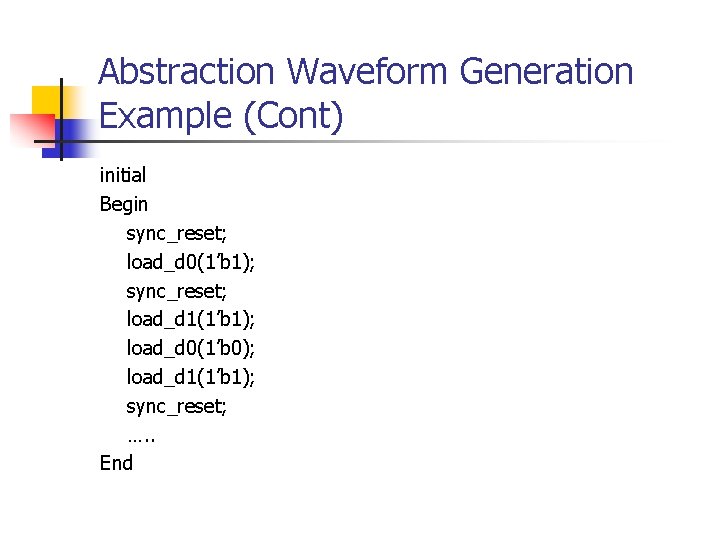 Abstraction Waveform Generation Example (Cont)

initial
Begin
sync_reset;
load_d0(1’b1);
sync_reset;
load_d1(1’b1);
load_d0(1’b0);
load_d1(1’b1);
sync_reset;
…..
End